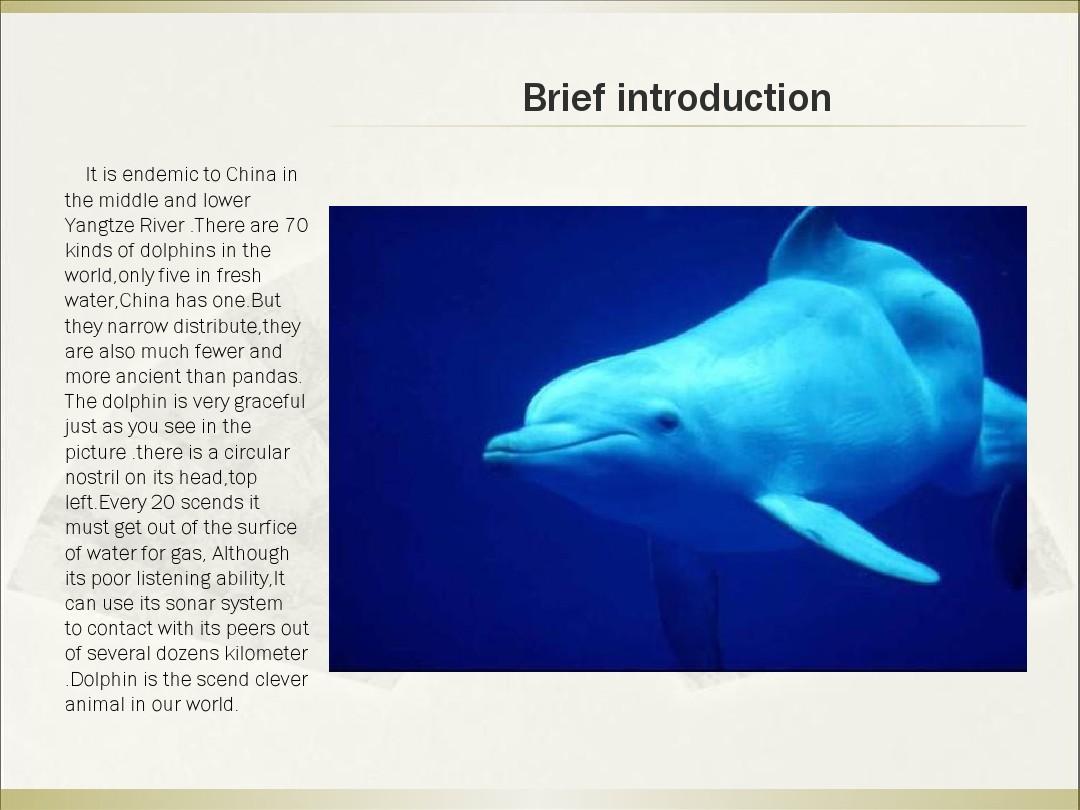 Brief introduction

It is endemic to China in the middle and lower Yangtze River .There are 70 kinds of dolphins in the world,only five in fresh water,China has one.But they narrow distribute,they are also much fewer and more ancient than pandas. The dolphin is very graceful just as you see in the picture .there is a circular nostril on its head,top left.Every 20 scends it must get out of the surfice of water for gas, Although its poor listening ability,It can use its sonar system to contact with its peers out of several dozens kilometer .Dolphin is the scend clever animal in our world.